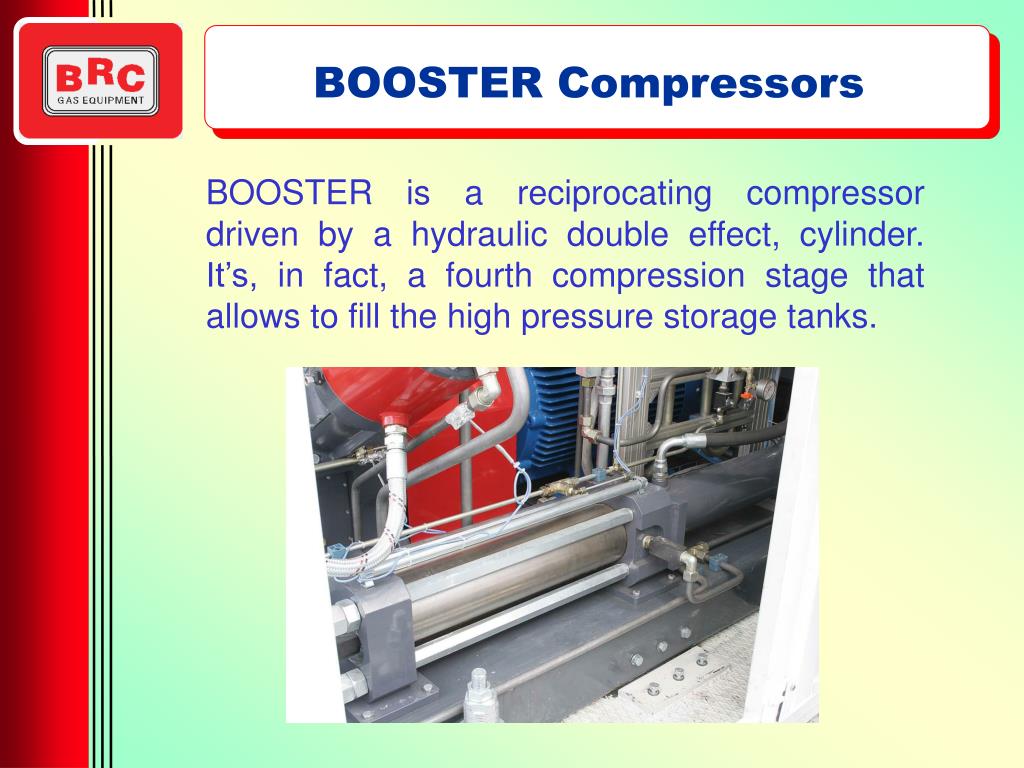 BRC
GAS EQUIPMENT

BOOSTER Compressors

BOOSTER is a reciprocating compressor driven by a hydraulic double effect, cylinder. It’s, in fact, a fourth compression stage that allows to fill the high pressure storage tanks.